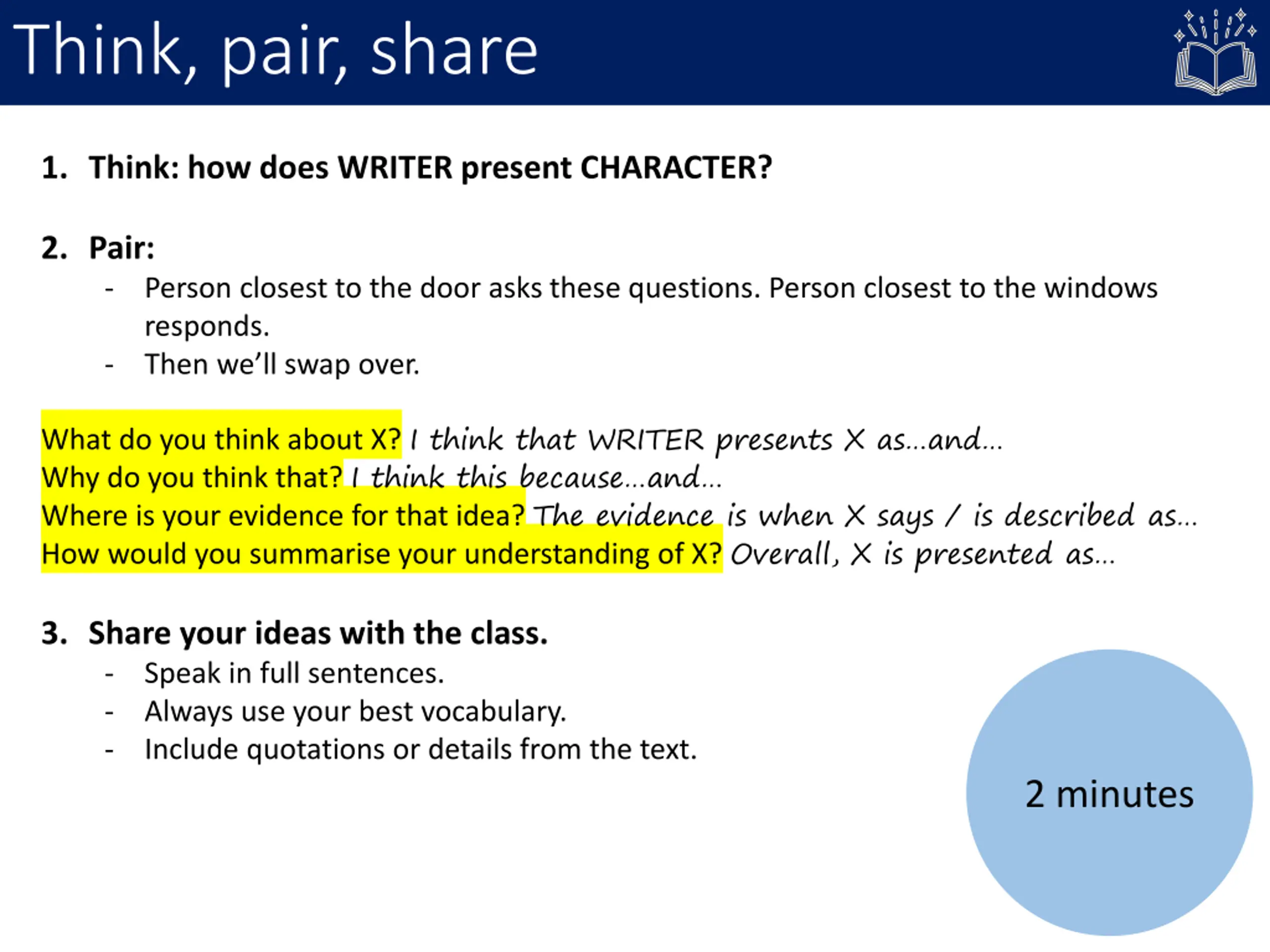 Think, pair, share

1. Think: how does WRITER present CHARACTER?

2. Pair:
- Person closest to the door asks these questions. Person closest to the windows responds.
- Then we'll swap over.

What do you think about X? I think that WRITER presents X as…and…
Why do you think that? I think this because…and…
Where is your evidence for that idea? The evidence is when X says / is described as…
How would you summarise your understanding of X? Overall, X is presented as…

3. Share your ideas with the class.
- Speak in full sentences.
- Always use your best vocabulary.
- Include quotations or details from the text.

2 minutes